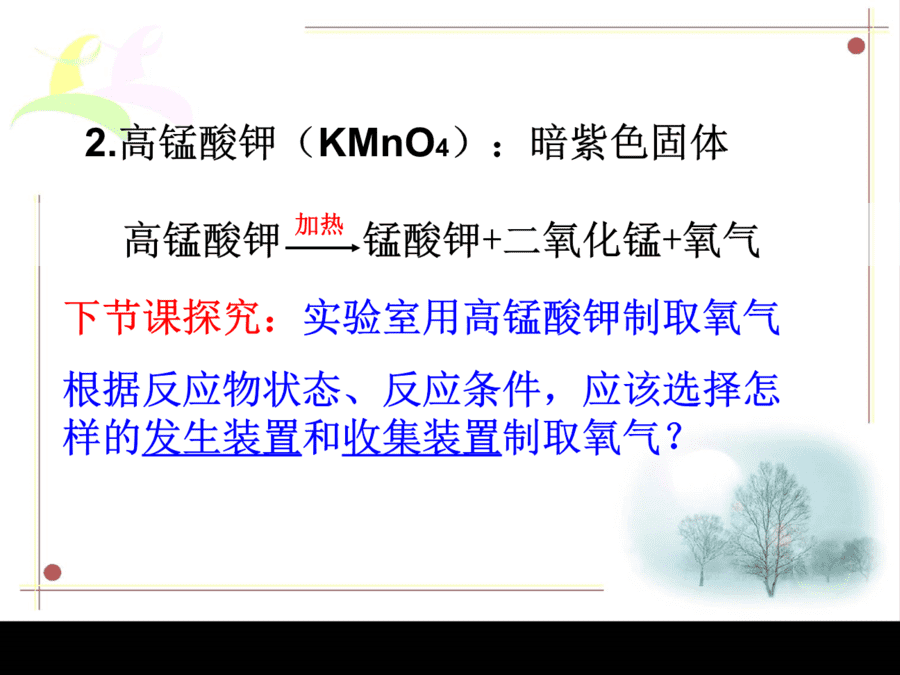 2.高锰酸钾（$KMnO_4$）：暗紫色固体

高锰酸钾 $\xrightarrow{加热}$ 锰酸钾+二氧化锰+氧气

下节课探究：实验室用高锰酸钾制取氧气

根据反应物状态、反应条件，应该选择怎样的发生装置和收集装置制取氧气？